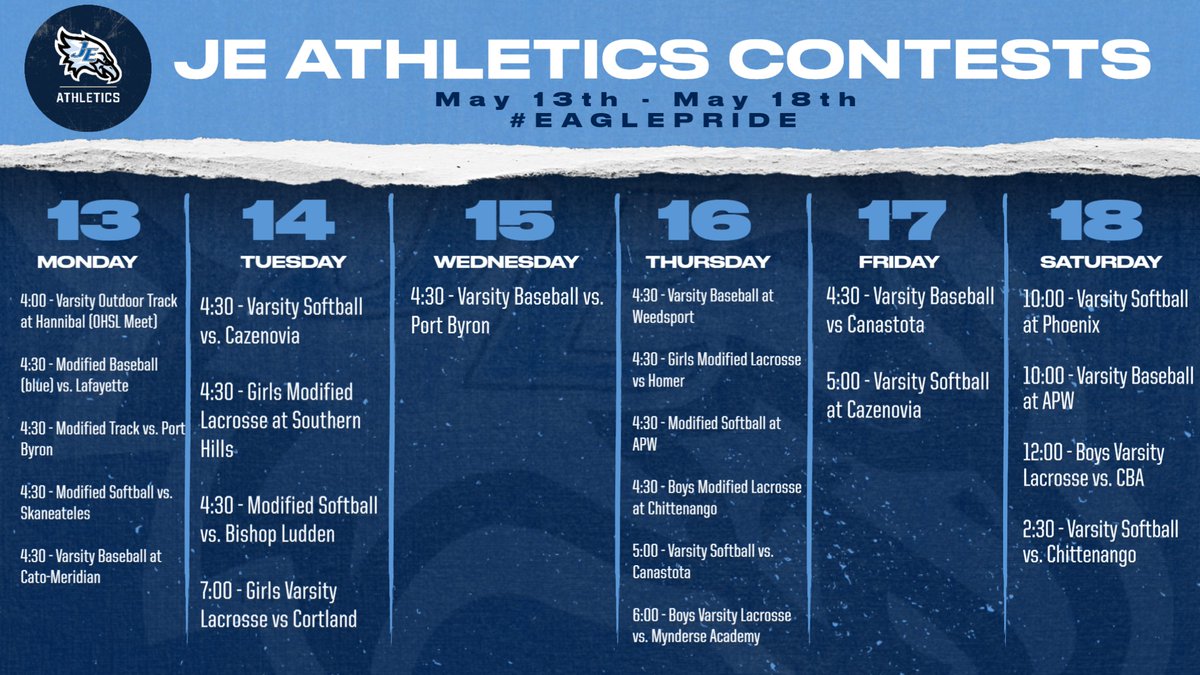 JE
ATHLETICS

JE ATHLETICS CONTESTS
May 13th - May 18th
#EAGLEPRIDE

13
MONDAY

4:00 - Varsity Outdoor Track at Hannibal (OHSL Meet)

4:30 - Modified Baseball (blue) vs. Lafayette

4:30 - Modified Track vs. Port Byron

4:30 - Modified Softball vs. Skaneateles

4:30 - Varsity Baseball at Cato-Meridian

14
TUESDAY

4:30 - Varsity Softball vs. Cazenovia

4:30 - Girls Modified Lacrosse at Southern Hills

4:30 - Modified Softball vs. Bishop Ludden

7:00 - Girls Varsity Lacrosse vs Cortland

15
WEDNESDAY

4:30 - Varsity Baseball vs. Port Byron

16
THURSDAY

4:30 - Varsity Baseball at Weedsport

4:30 - Girls Modified Lacrosse vs Homer

4:30 - Modified Softball at APW

4:30 - Boys Modified Lacrosse at Chittenango

5:00 - Varsity Softball vs. Canastota

6:00 - Boys Varsity Lacrosse vs. Mynderse Academy

17
FRIDAY

4:30 - Varsity Baseball vs Canastota

5:00 - Varsity Softball at Cazenovia

18
SATURDAY

10:00 - Varsity Softball at Phoenix

10:00 - Varsity Baseball at APW

12:00 - Boys Varsity Lacrosse vs. CBA

2:30 - Varsity Softball vs. Chittenango